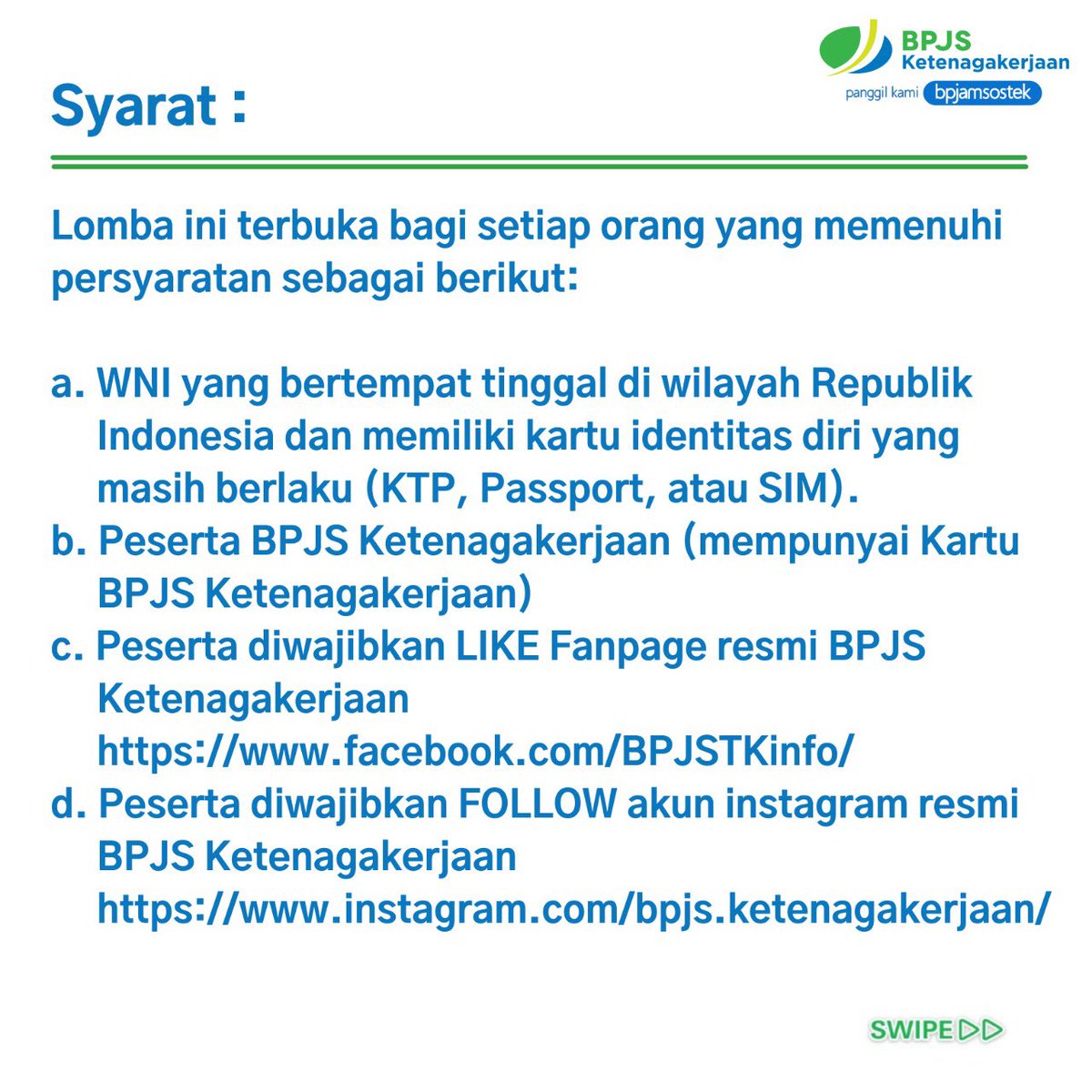 BPJS Ketenagakerjaan
panggil kami bpjamsostek

Syarat :

Lomba ini terbuka bagi setiap orang yang memenuhi persyaratan sebagai berikut:

a. WNI yang bertempat tinggal di wilayah Republik Indonesia dan memiliki kartu identitas diri yang masih berlaku (KTP, Passport, atau SIM).
b. Peserta BPJS Ketenagakerjaan (mempunyai Kartu BPJS Ketenagakerjaan)
c. Peserta diwajibkan LIKE Fanpage resmi BPJS Ketenagakerjaan https://www.facebook.com/BPJSTKinfo/
d. Peserta diwajibkan FOLLOW akun instagram resmi BPJS Ketenagakerjaan https://www.instagram.com/bpjs.ketenagakerjaan/

SWIPE